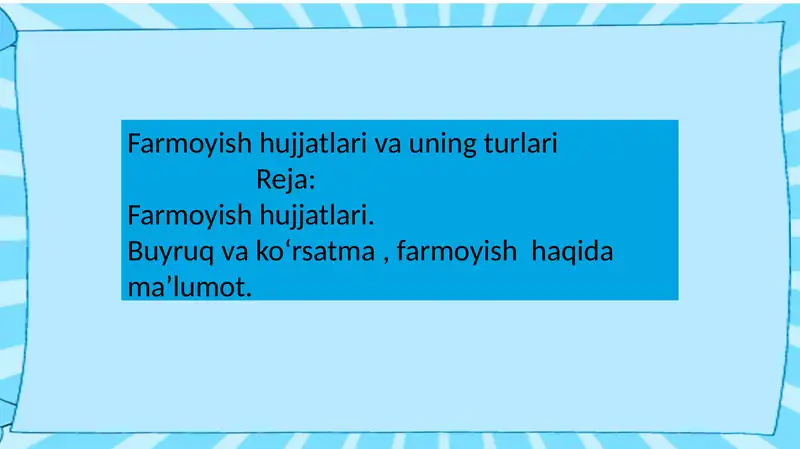 Farmoyish hujjatlari va uning turlari
Reja:
Farmoyish hujjatlari.
Buyruq va ko‘rsatma , farmoyish haqida ma’lumot.